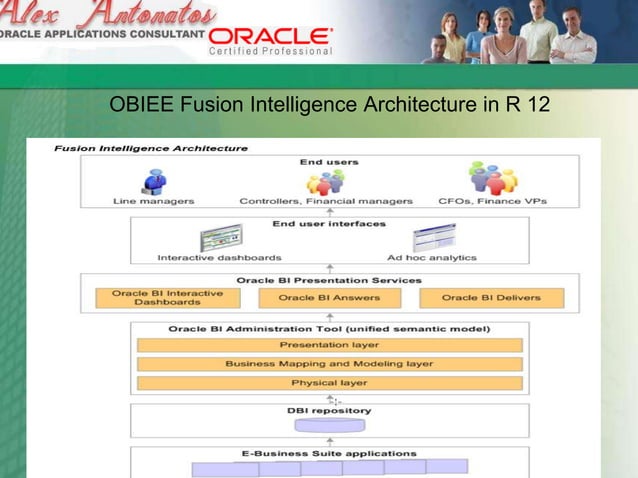 Alex Antonatos
ORACLE APPLICATIONS CONSULTANT ORACLE Certified Professional

OBIEE Fusion Intelligence Architecture in R 12

Fusion Intelligence Architecture

End users

Line managers

Controllers, Financial managers

CFOs, Finance VPs

End user interfaces

Interactive dashboards

Ad hoc analytics

Oracle BI Presentation Services

Oracle BI Interactive Dashboards

Oracle BI Answers

Oracle BI Delivers

Oracle BI Administration Tool (unified semantic model)

Presentation layer

Business Mapping and Modeling layer

Physical layer

DBI repository

E-Business Suite applications